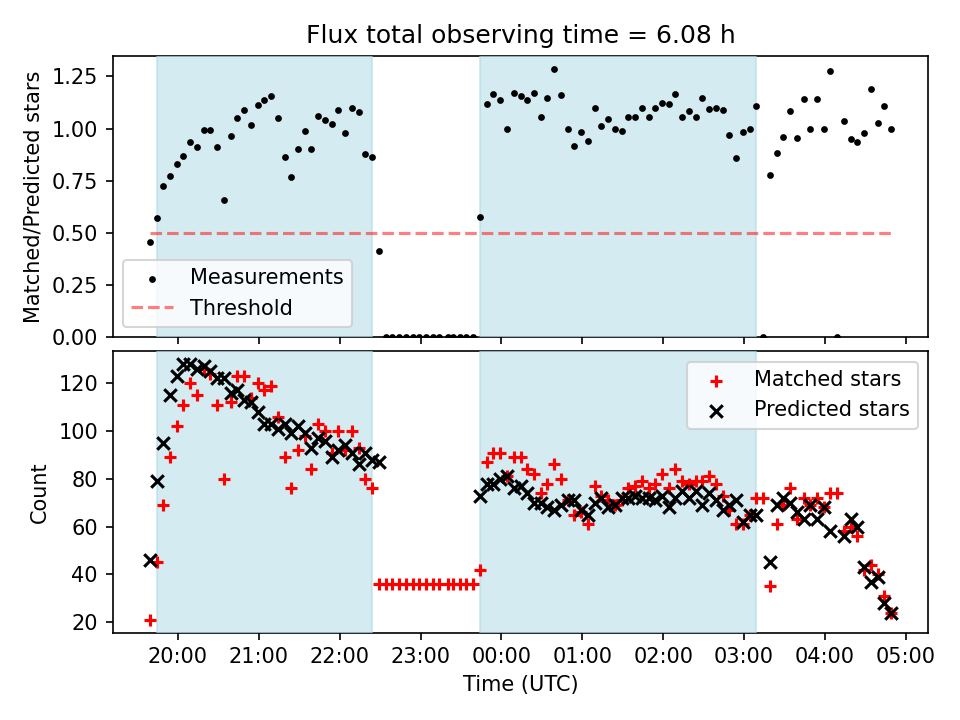 Flux total observing time = 6.08 h

Matched/Predicted stars

1.25
1.00
0.75
0.50
0.25
0.00

Measurements
Threshold

Count

120
100
80
60
40
20

Matched stars
Predicted stars

20:00 21:00 22:00 23:00 00:00 01:00 02:00 03:00 04:00 05:00

Time (UTC)